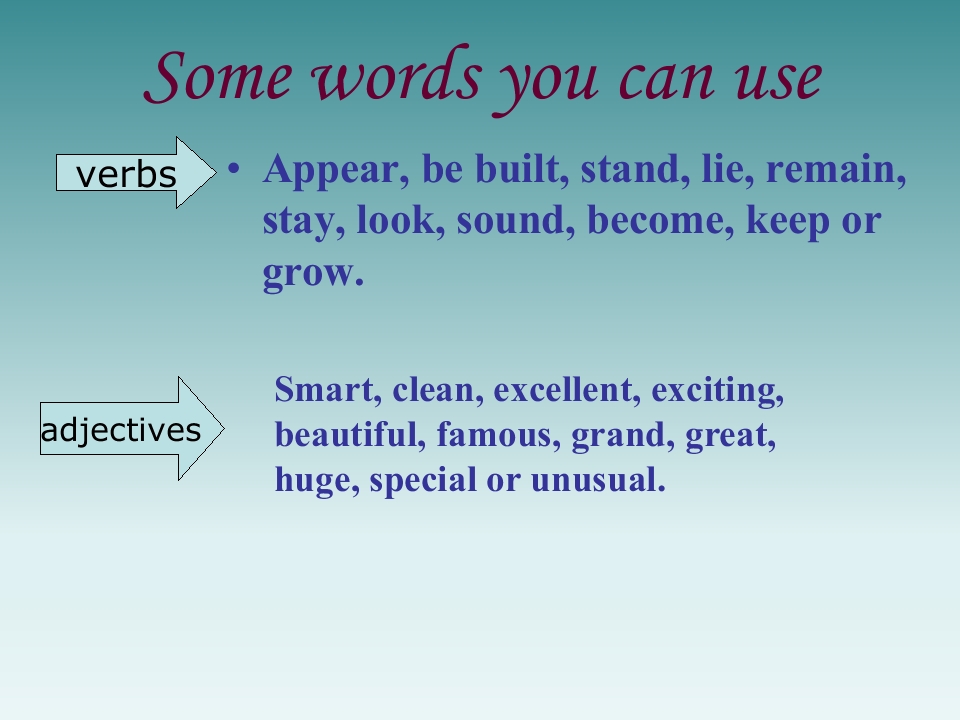 Some words you can use

verbs

• Appear, be built, stand, lie, remain, stay, look, sound, become, keep or grow.

adjectives

Smart, clean, excellent, exciting, beautiful, famous, grand, great, huge, special or unusual.